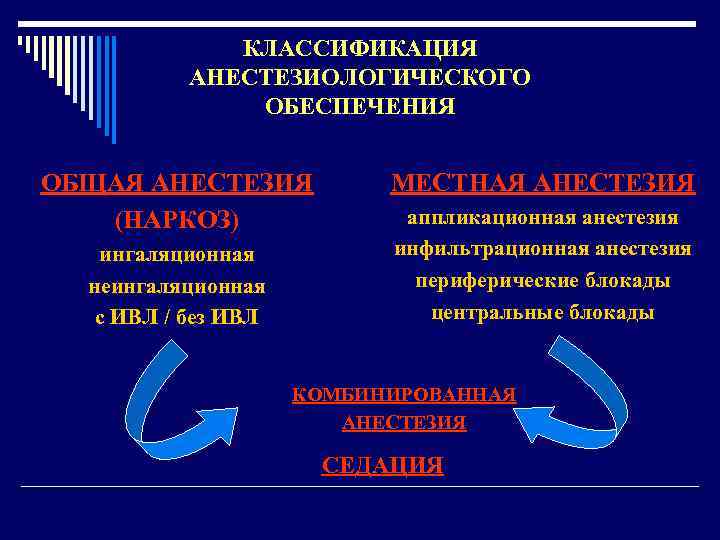 КЛАССИФИКАЦИЯ АНЕСТЕЗИОЛОГИЧЕСКОГО ОБЕСПЕЧЕНИЯ

ОБЩАЯ АНЕСТЕЗИЯ
(НАРКОЗ)
ингаляционная
неингаляционная
с ИВЛ / без ИВЛ

МЕСТНАЯ АНЕСТЕЗИЯ
аппликационная анестезия
инфильтрационная анестезия
периферические блокады
центральные блокады

КОМБИНИРОВАННАЯ АНЕСТЕЗИЯ

СЕДАЦИЯ